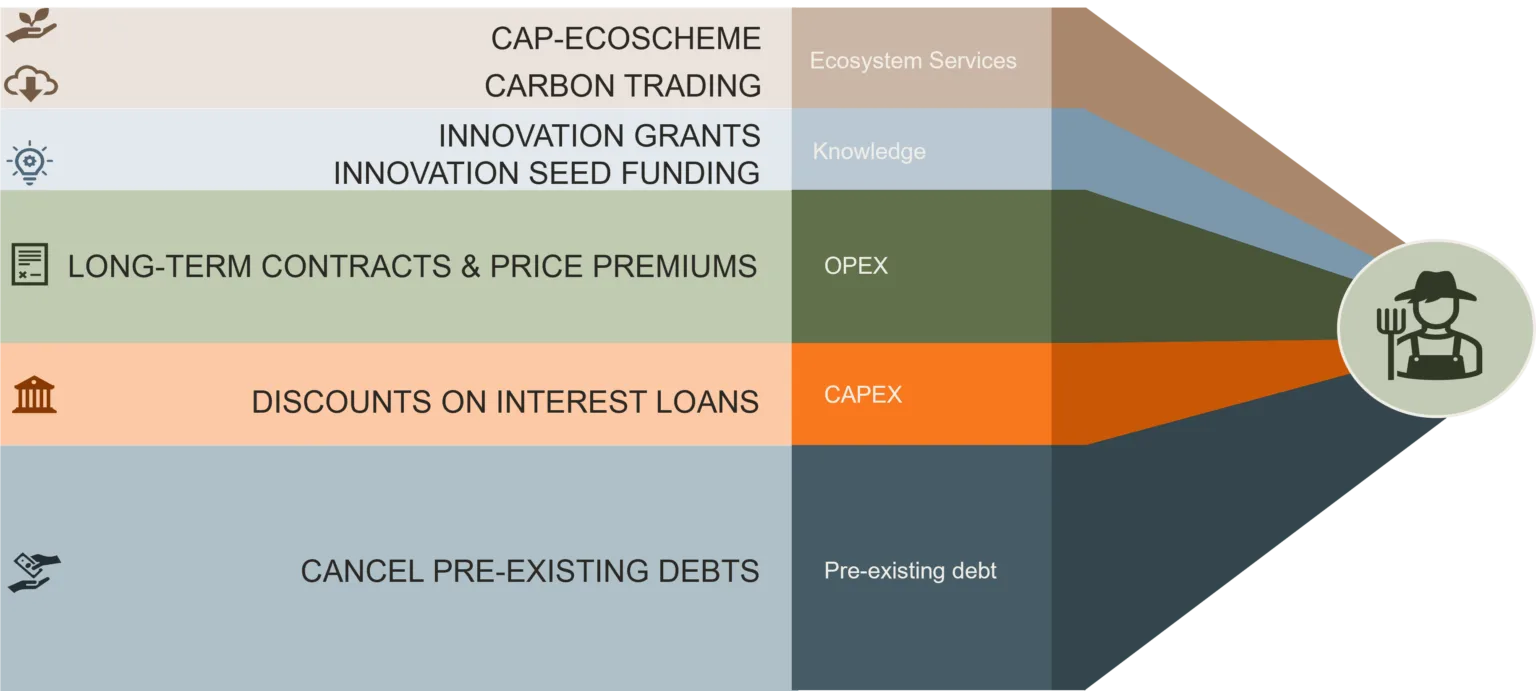 CAP-ECOSCHEME
CARBON TRADING

Ecosystem Services

INNOVATION GRANTS
INNOVATION SEED FUNDING

Knowledge

LONG-TERM CONTRACTS & PRICE PREMIUMS

OPEX

DISCOUNTS ON INTEREST LOANS

CAPEX

CANCEL PRE-EXISTING DEBTS

Pre-existing debt